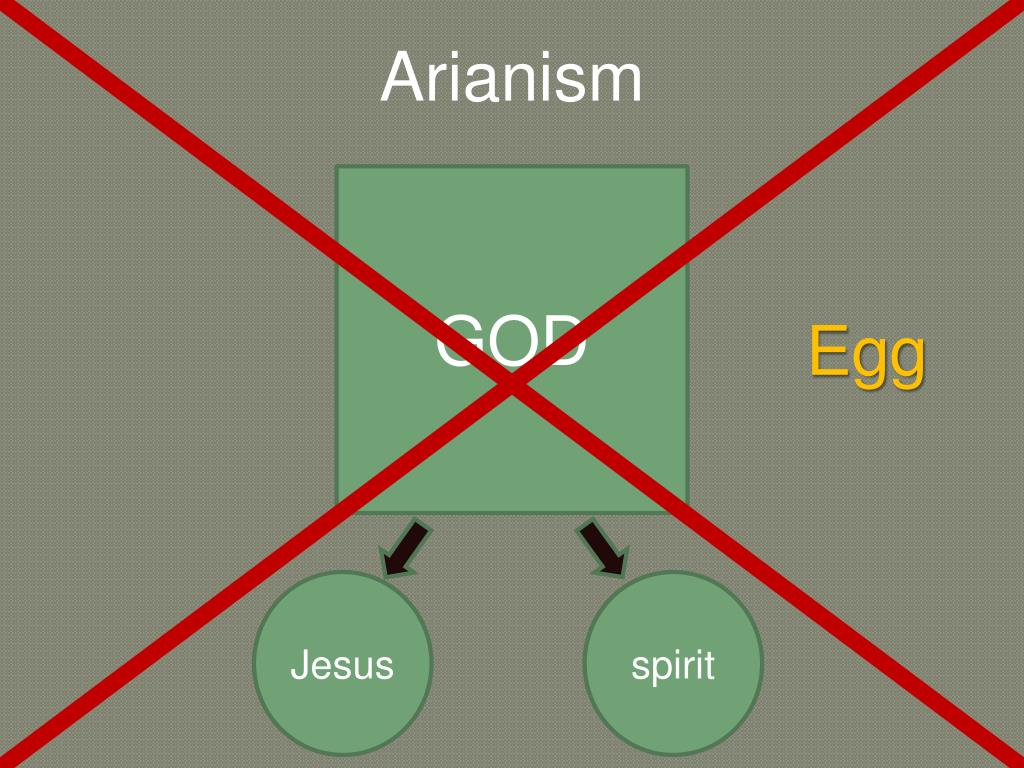 Arianism

GOD

Egg

Jesus

spirit